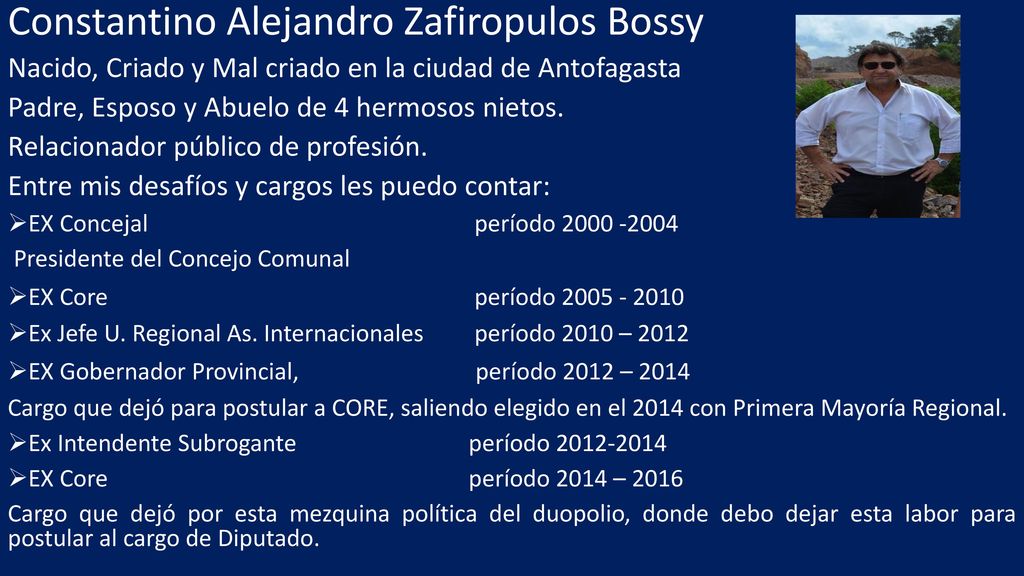 Constantino Alejandro Zafiropulos Bossy

Nacido, Criado y Mal criado en la ciudad de Antofagasta

Padre, Esposo y Abuelo de 4 hermosos nietos.

Relacionador público de profesión.

Entre mis desafíos y cargos les puedo contar:

➢EX Concejal período 2000 -2004

Presidente del Concejo Comunal

➢EX Core período 2005 - 2010

➢Ex Jefe U. Regional As. Internacionales período 2010 – 2012

➢EX Gobernador Provincial, período 2012 – 2014

Cargo que dejó para postular a CORE, saliendo elegido en el 2014 con Primera Mayoría Regional.

➢Ex Intendente Subrogante período 2012-2014

➢EX Core período 2014 – 2016

Cargo que dejó por esta mezquina política del duopolio, donde debo dejar esta labor para postular al cargo de Diputado.